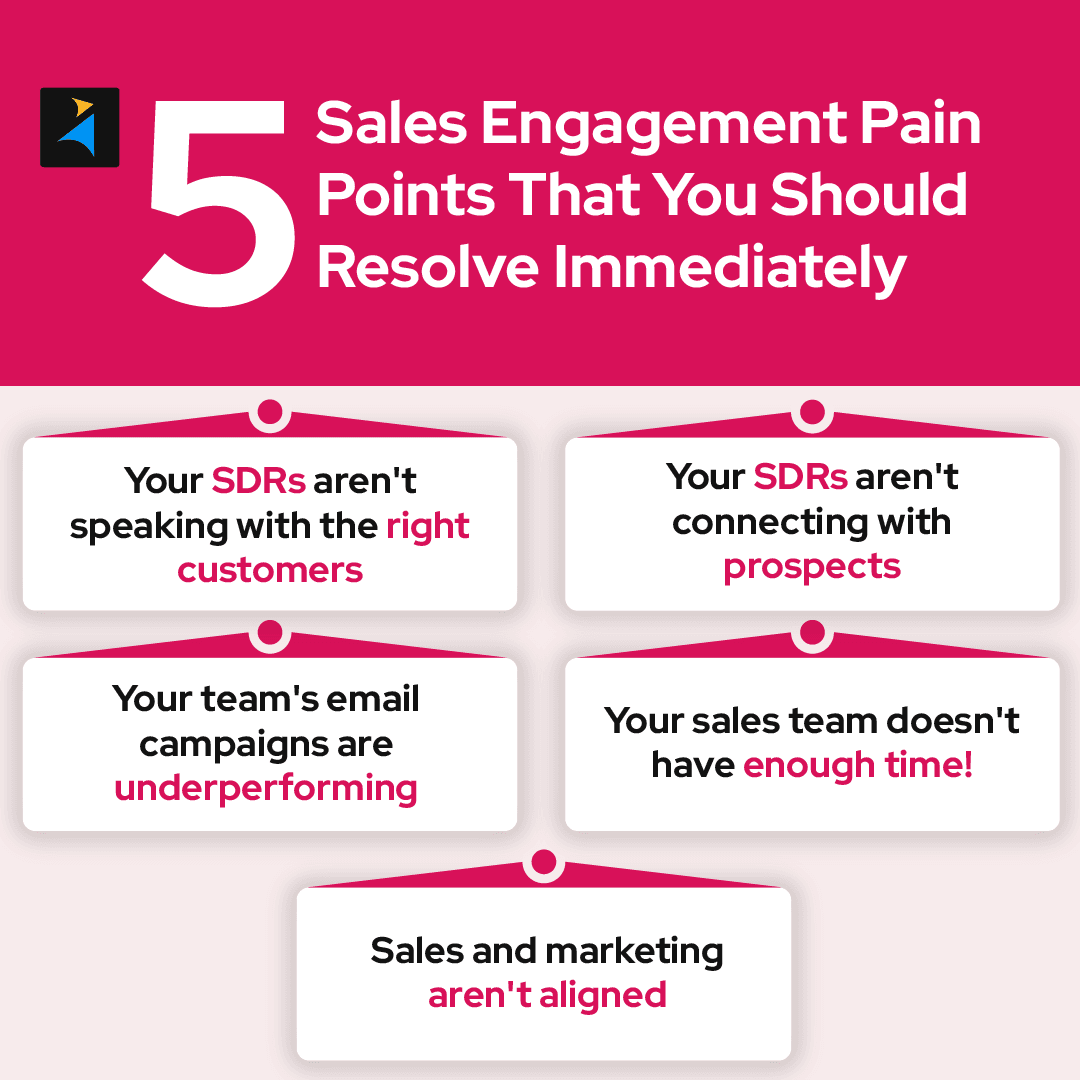 5 Sales Engagement Pain Points That You Should Resolve Immediately

Your SDRs aren't speaking with the right customers

Your SDRs aren't connecting with prospects

Your team's email campaigns are underperforming

Your sales team doesn't have enough time!

Sales and marketing aren't aligned